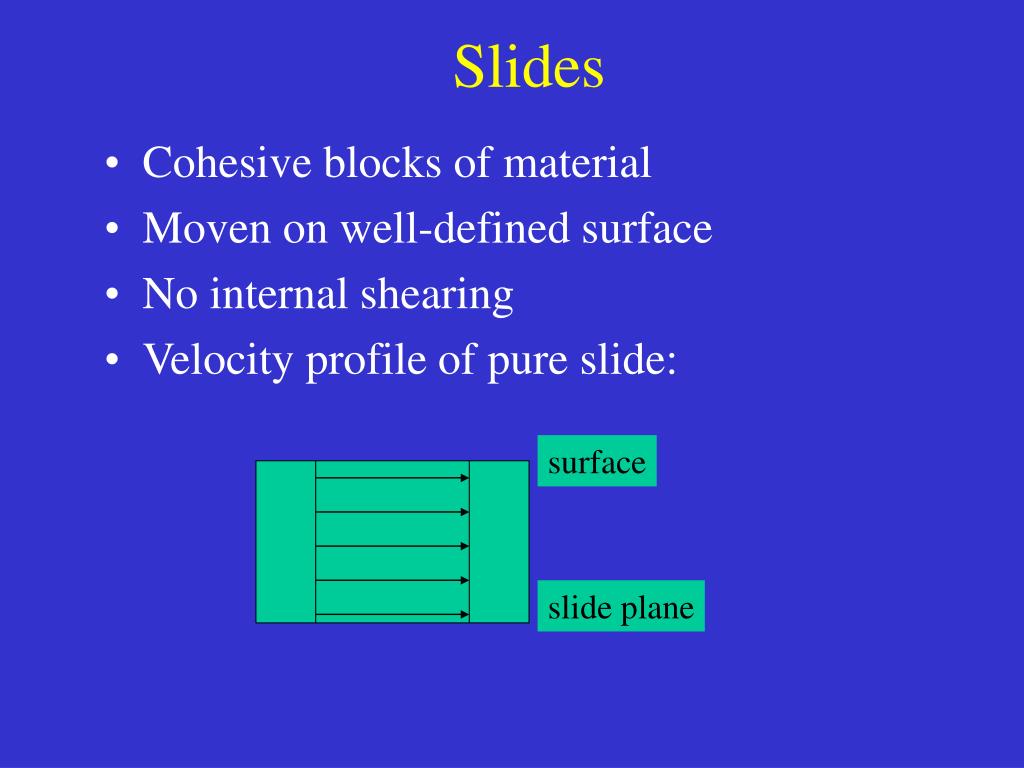 Slides

• Cohesive blocks of material
• Moven on well-defined surface
• No internal shearing
• Velocity profile of pure slide:

surface

slide plane